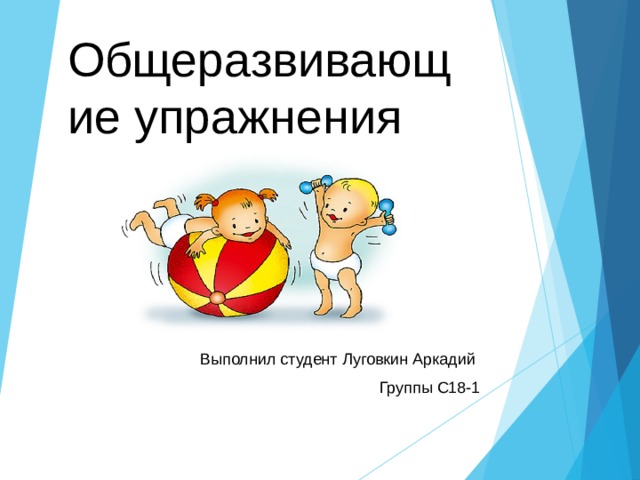 Общеразвивающие упражнения

Выполнил студент Луговкин Аркадий

Группы С18-1